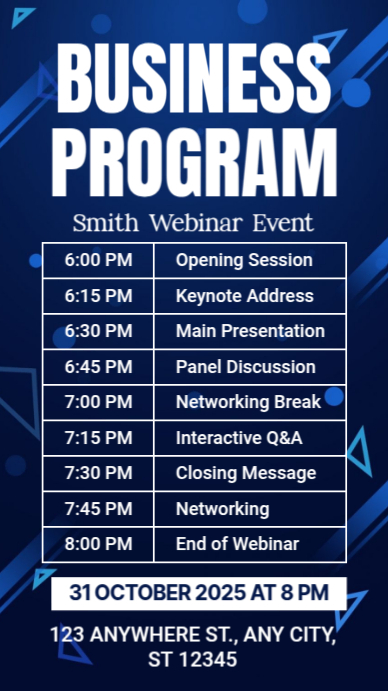 BUSINESS PROGRAM

Smith Webinar Event

| 6:00 PM | Opening Session |
|---|---|
| 6:15 PM | Keynote Address |
| 6:30 PM | Main Presentation |
| 6:45 PM | Panel Discussion |
| 7:00 PM | Networking Break |
| 7:15 PM | Interactive Q&A |
| 7:30 PM | Closing Message |
| 7:45 PM | Networking |
| 8:00 PM | End of Webinar |

31 OCTOBER 2025 AT 8 PM

123 ANYWHERE ST., ANY CITY, ST 12345